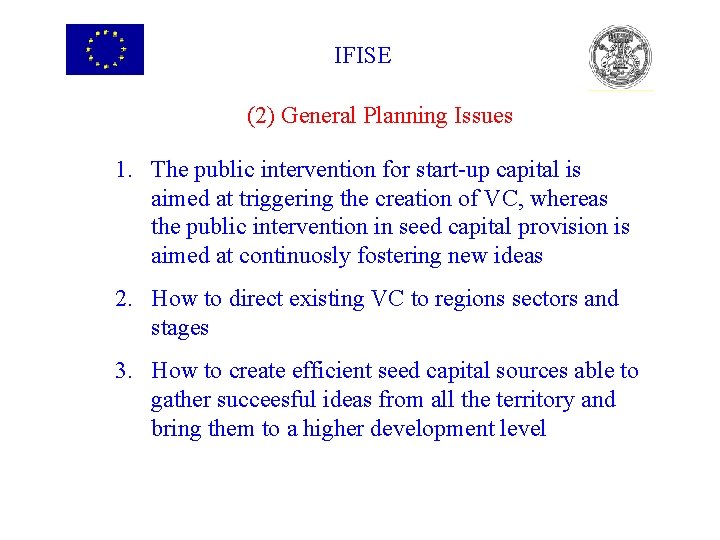 IFISE

(2) General Planning Issues

1. The public intervention for start-up capital is aimed at triggering the creation of VC, whereas the public intervention in seed capital provision is aimed at continuosly fostering new ideas

2. How to direct existing VC to regions sectors and stages

3. How to create efficient seed capital sources able to gather succeesful ideas from all the territory and bring them to a higher development level